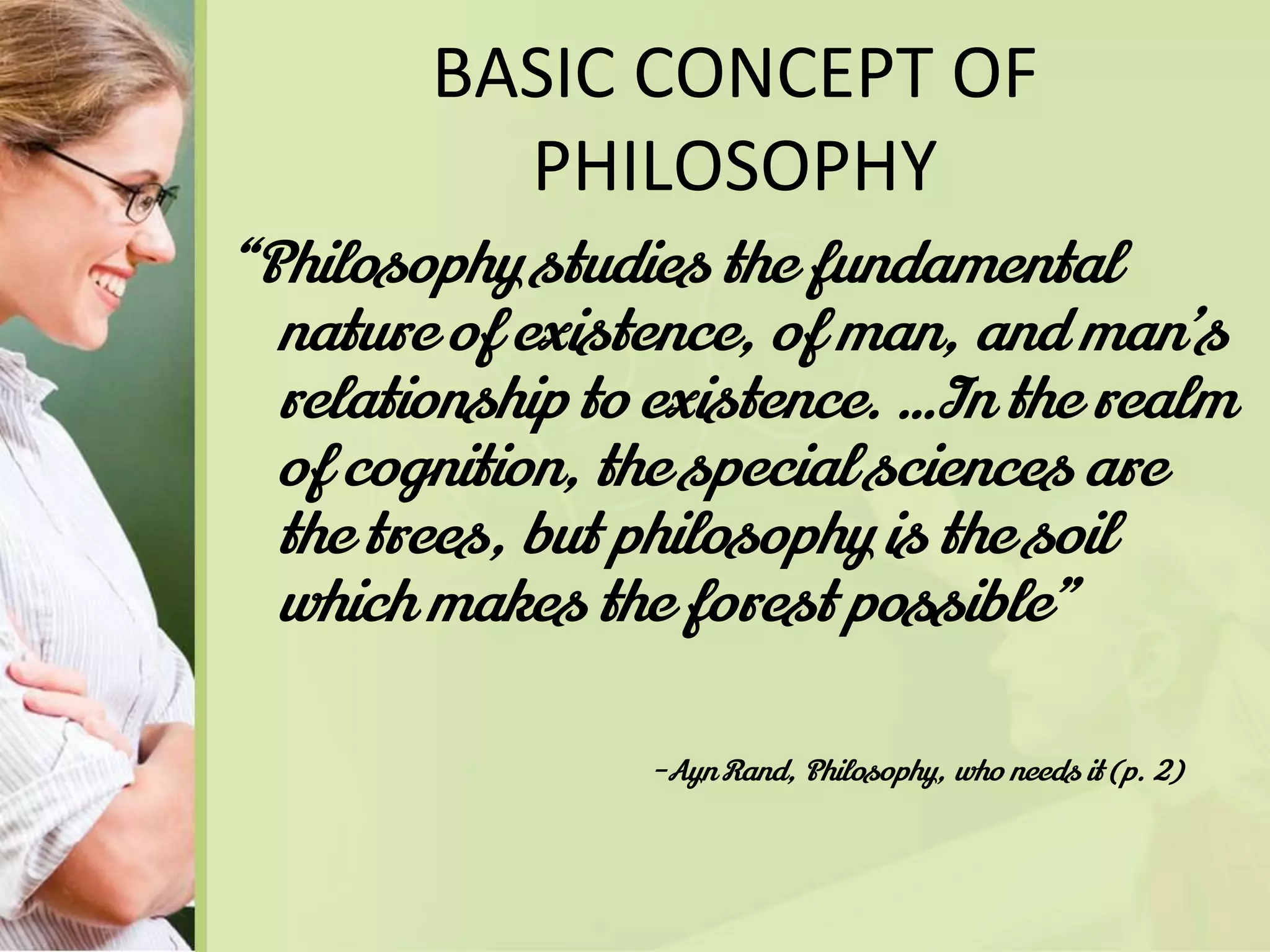 BASIC CONCEPT OF PHILOSOPHY

“Philosophy studies the fundamental nature of existence, of man, and man’s relationship to existence. …In the realm of cognition, the special sciences are the trees, but philosophy is the soil which makes the forest possible”

–Ayn Rand, Philosophy, who needs it (p. 2)